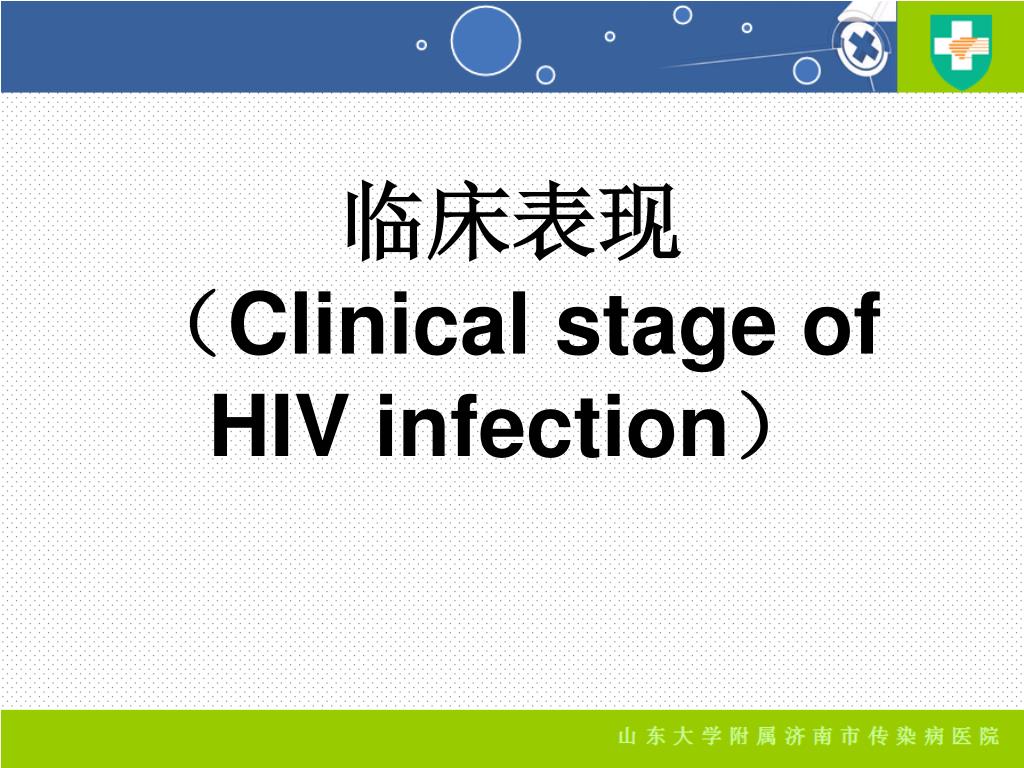 临床表现

（Clinical stage of HIV infection）

山东大学附属济南市传染病医院